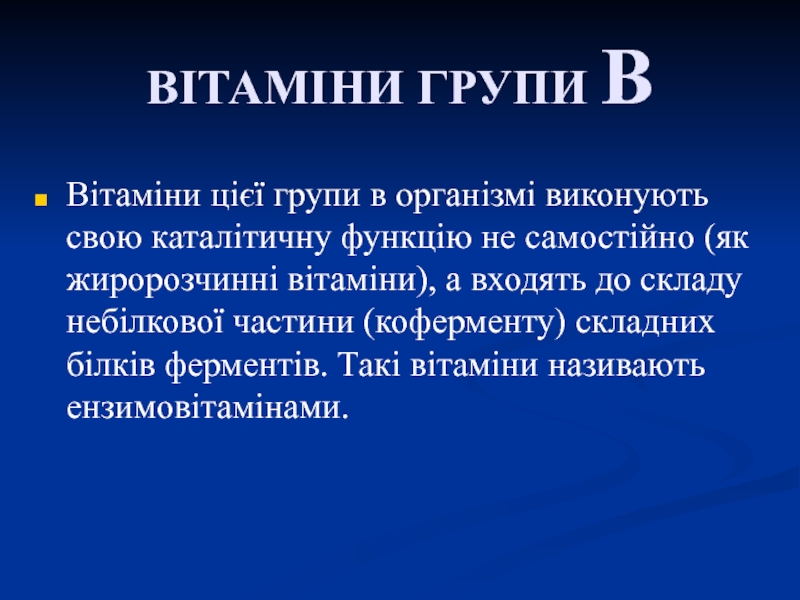 ВІТАМІНИ ГРУПИ В

Вітаміни цієї групи в організмі виконують свою каталітичну функцію не самостійно (як жиророзчинні вітаміни), а входять до складу небілкової частини (коферменту) складних білків ферментів. Такі вітаміни називають ензимовітамінами.